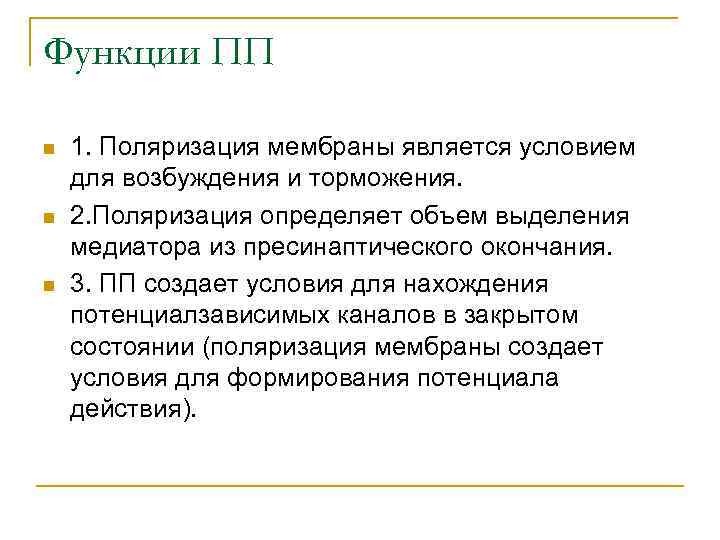 Функции ПП

1. Поляризация мембраны является условием для возбуждения и торможения.

2.Поляризация определяет объем выделения медиатора из пресинаптического окончания.

3. ПП создает условия для нахождения потенциалзависимых каналов в закрытом состоянии (поляризация мембраны создает условия для формирования потенциала действия).